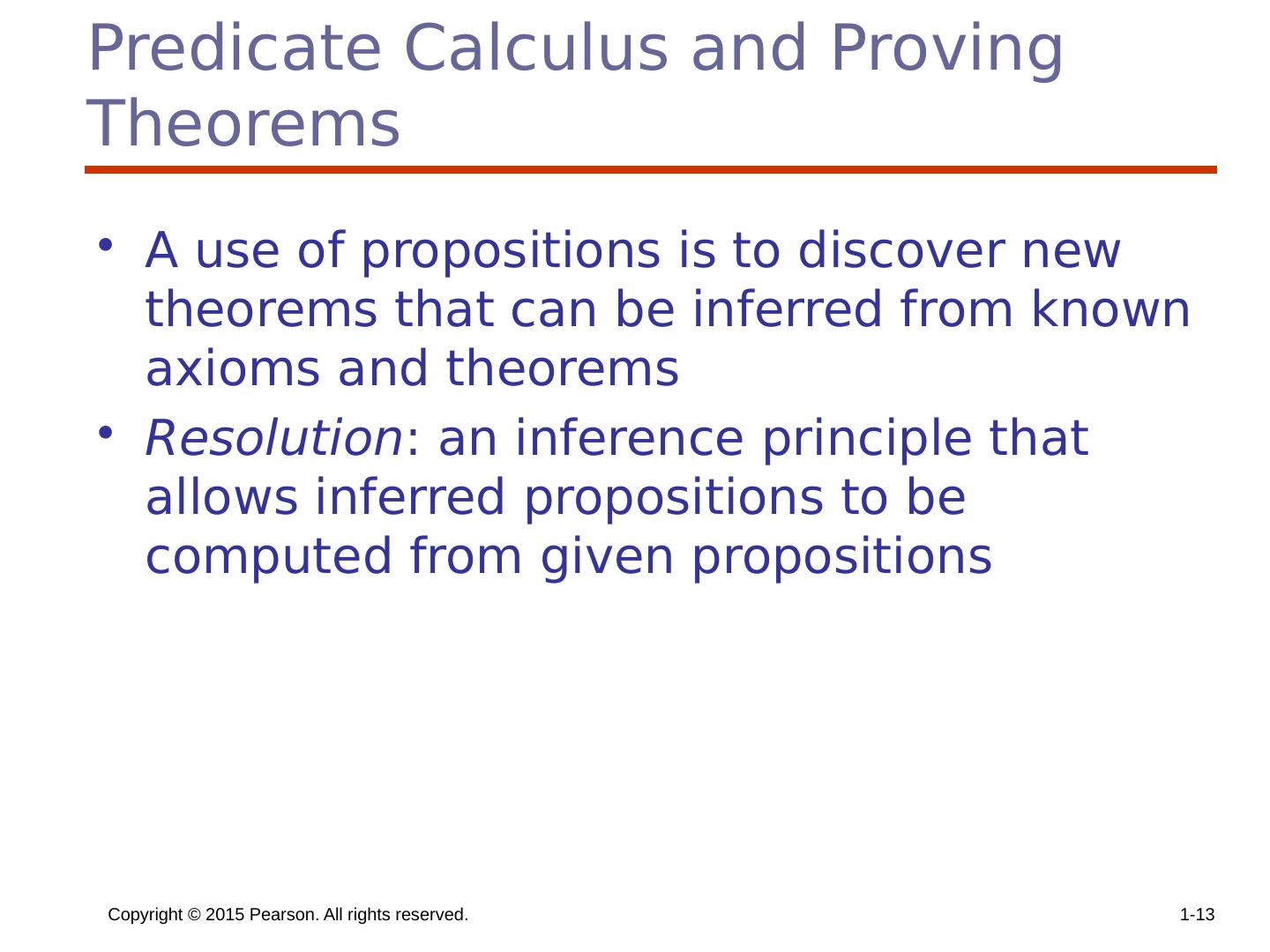 Predicate Calculus and Proving Theorems

• A use of propositions is to discover new theorems that can be inferred from known axioms and theorems

• Resolution: an inference principle that allows inferred propositions to be computed from given propositions

Copyright © 2015 Pearson. All rights reserved.

1-13